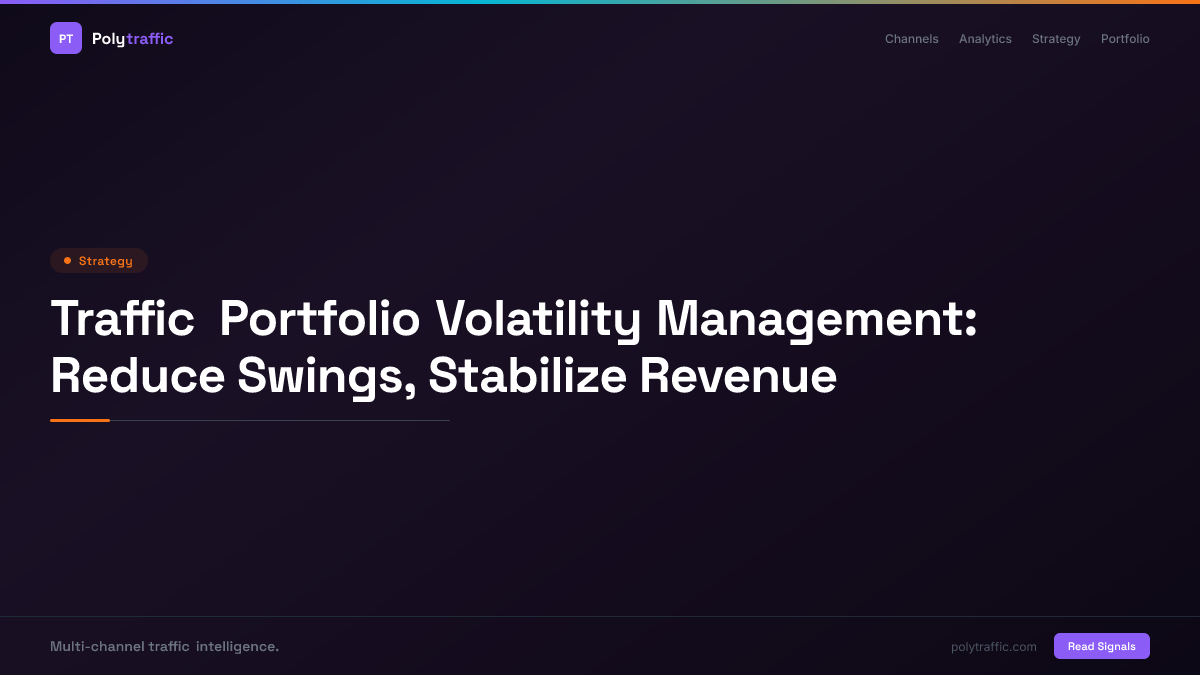 PT Polytraffic

Channels Analytics Strategy Portfolio

Strategy

Traffic Portfolio Volatility Management: Reduce Swings, Stabilize Revenue

Multi-channel traffic intelligence.

polytraffic.com

Read Signals